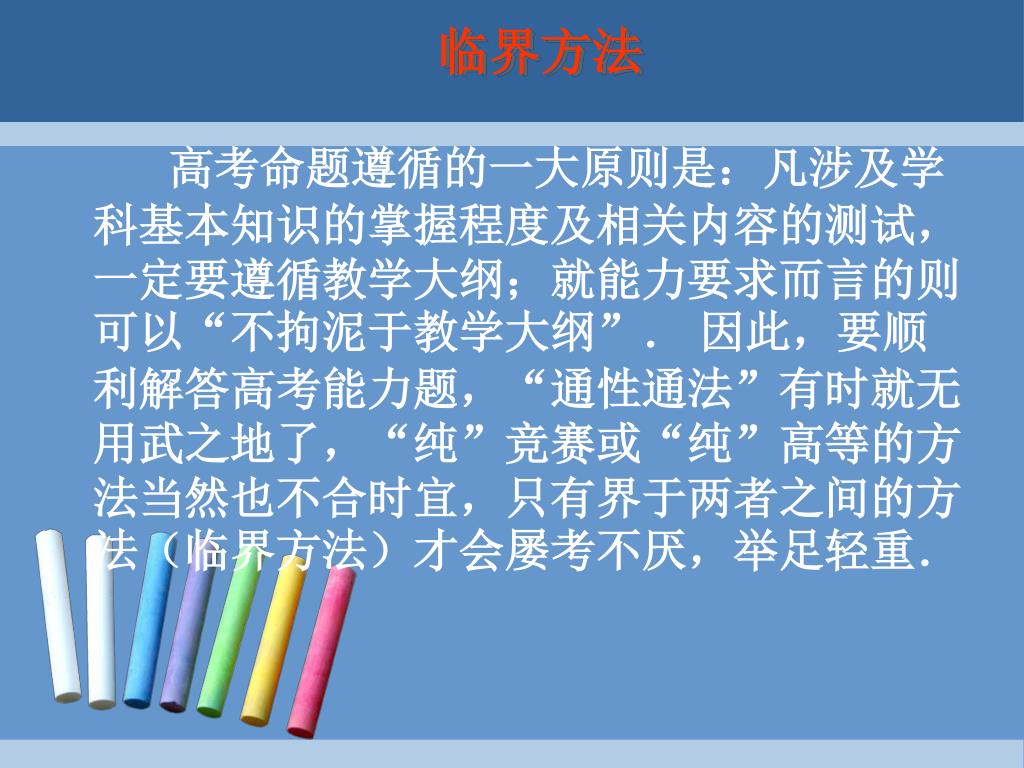 临界方法

高考命题遵循的一大原则是：凡涉及学科基本知识的掌握程度及相关内容的测试，一定要遵循教学大纲；就能力要求而言的则可以“不拘泥于教学大纲”． 因此，要顺利解答高考能力题，“通性通法”有时就无用武之地了，“纯”竞赛或“纯”高等的方法当然也不合时宜，只有界于两者之间的方法（临界方法）才会屡考不厌，举足轻重．